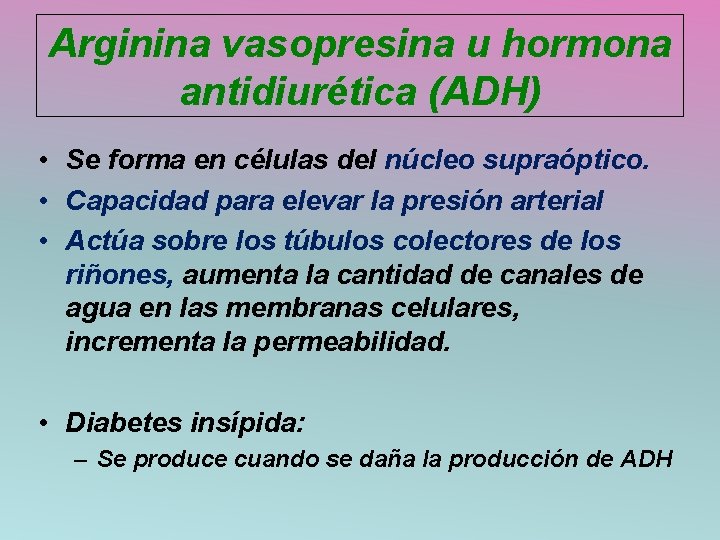 Arginina vasopresina u hormona antidiurética (ADH)

• Se forma en células del núcleo supraóptico.
• Capacidad para elevar la presión arterial
• Actúa sobre los túbulos colectores de los riñones, aumenta la cantidad de canales de agua en las membranas celulares, incrementa la permeabilidad.

• Diabetes insípida:
– Se produce cuando se daña la producción de ADH